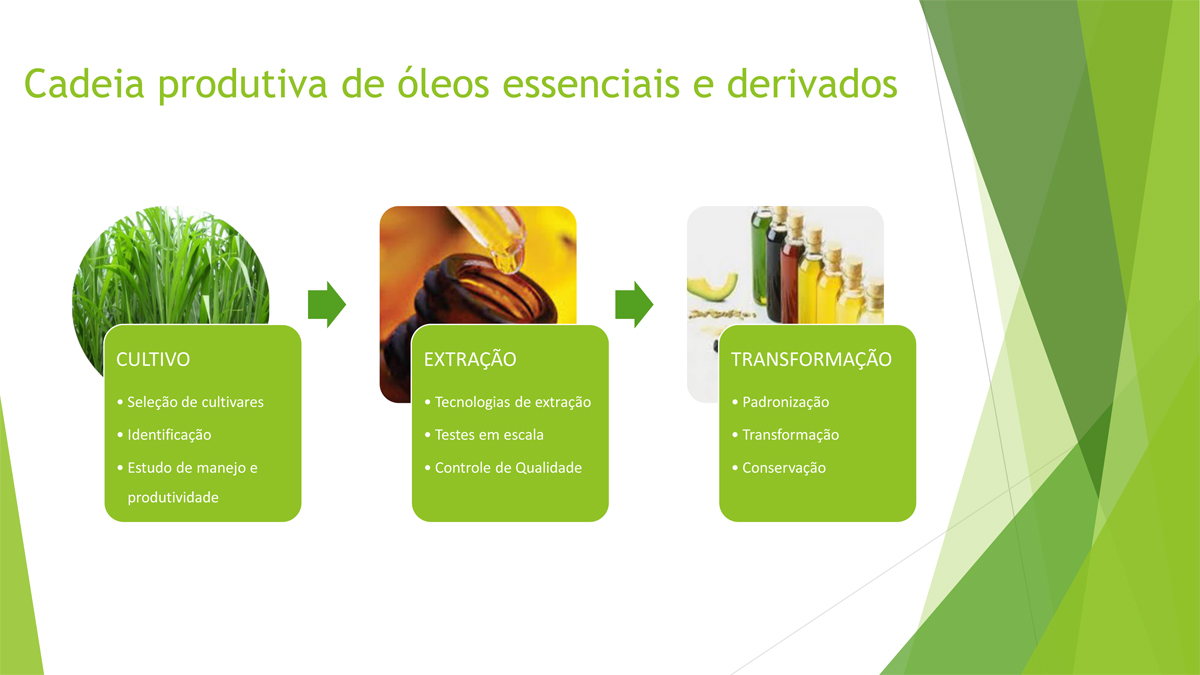 Cadeia produtiva de óleos essenciais e derivados

CULTIVO
• Seleção de cultivares
• Identificação
• Estudo de manejo e produtividade

EXTRAÇÃO
• Tecnologias de extração
• Testes em escala
• Controle de Qualidade

TRANSFORMAÇÃO
• Padronização
• Transformação
• Conservação